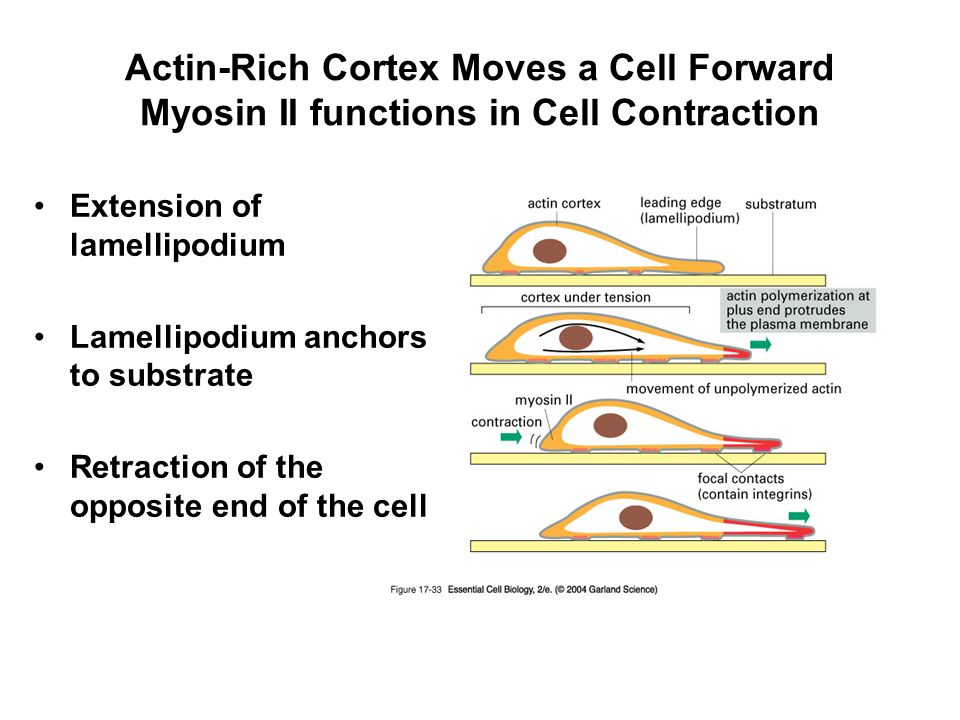 Actin-Rich Cortex Moves a Cell Forward
Myosin II functions in Cell Contraction

• Extension of lamellipodium

• Lamellipodium anchors to substrate

• Retraction of the opposite end of the cell

actin cortex
leading edge (lamellipodium)
substratum

cortex under tension
actin polymerization at plus end protrudes the plasma membrane
movement of unpolymerized actin

myosin II
contraction

focal contacts (contain integrins)

Figure 17-33 Essential Cell Biology, 2/e. (© 2004 Garland Science)